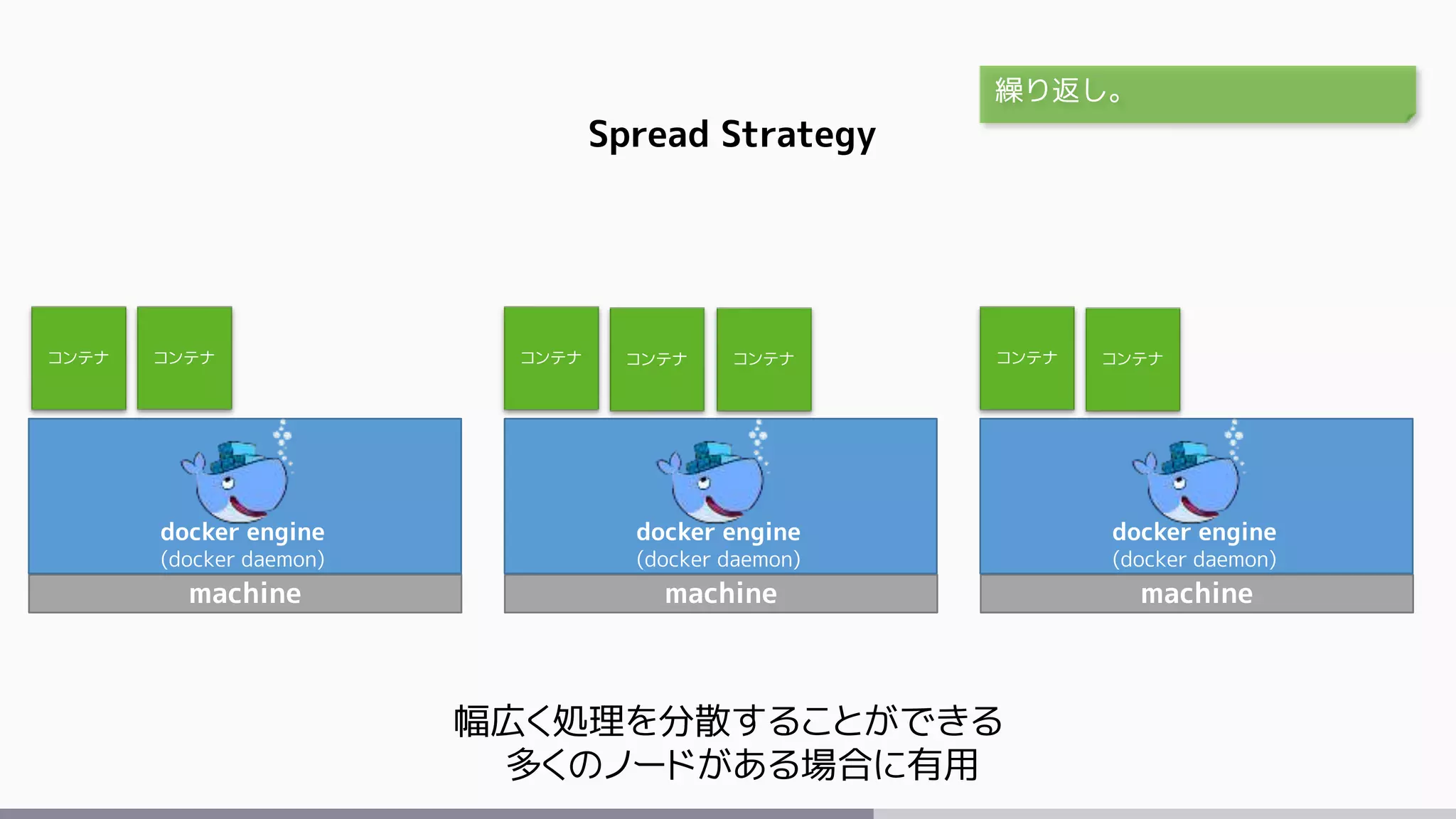 繰り返し。

Spread Strategy

コンテナ

コンテナ

docker engine
(docker daemon)

machine

コンテナ

コンテナ

コンテナ

docker engine
(docker daemon)

machine

コンテナ

コンテナ

docker engine
(docker daemon)

machine

幅広く処理を分散することができる
多くのノードがある場合に有用